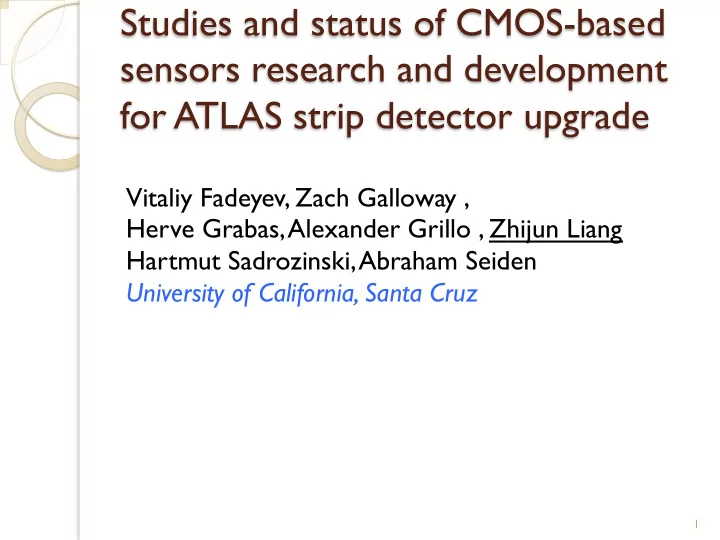 Studies and status of CMOS-based sensors research and development for ATLAS strip detector upgrade

Vitaliy Fadeyev, Zach Galloway ,
Herve Grabas, Alexander Grillo , Zhijun Liang
Hartmut Sadrozinski, Abraham Seiden
University of California, Santa Cruz

1